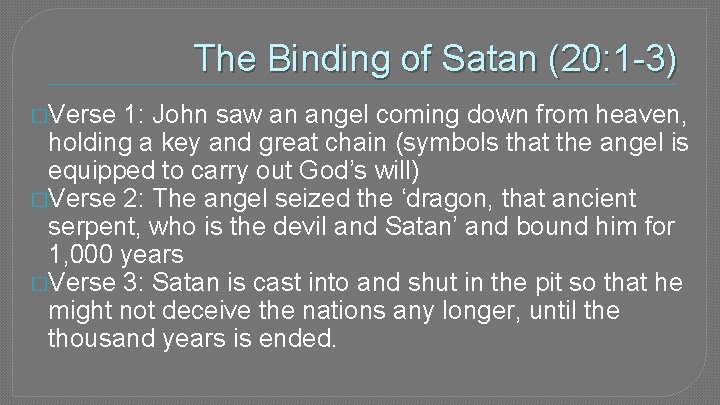 The Binding of Satan (20:1-3)

Verse 1: John saw an angel coming down from heaven, holding a key and great chain (symbols that the angel is equipped to carry out God’s will)

Verse 2: The angel seized the ‘dragon, that ancient serpent, who is the devil and Satan’ and bound him for 1,000 years

Verse 3: Satan is cast into and shut in the pit so that he might not deceive the nations any longer, until the thousand years is ended.